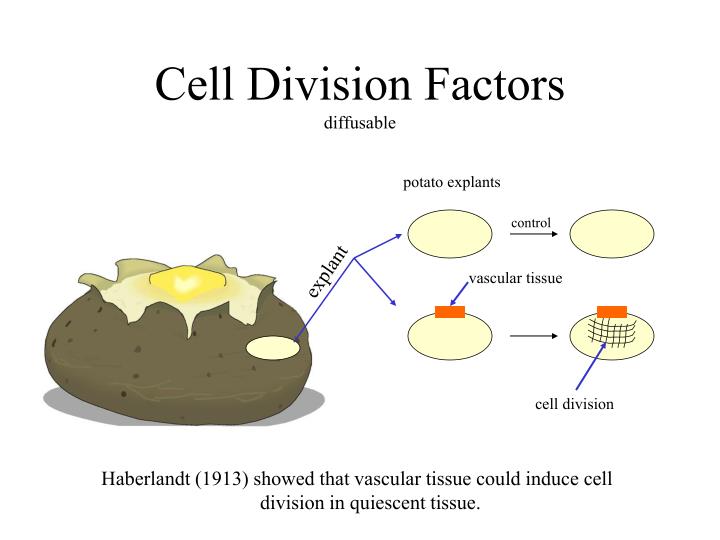 Cell Division Factors
diffusable

potato explants

explant

control

vascular tissue

cell division

Haberlandt (1913) showed that vascular tissue could induce cell division in quiescent tissue.